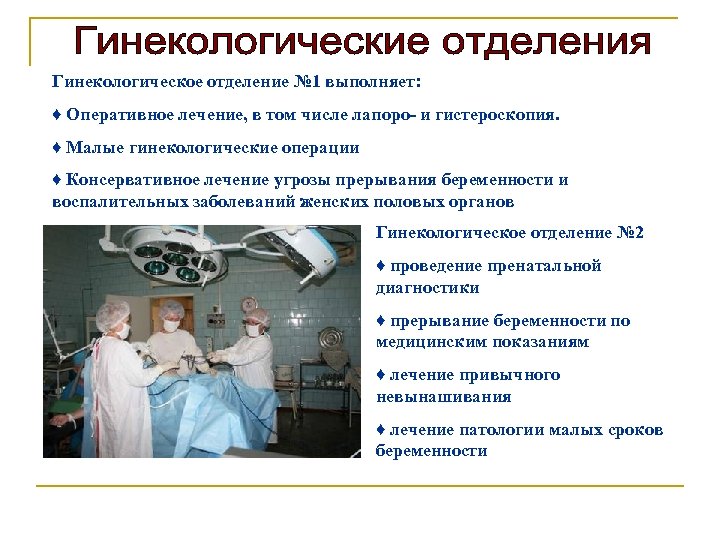 Гинекологические отделения

Гинекологическое отделение №1 выполняет:

♦ Оперативное лечение, в том числе лапоро- и гистероскопия.

♦ Малые гинекологические операции

♦ Консервативное лечение угрозы прерывания беременности и воспалительных заболеваний женских половых органов

Гинекологическое отделение №2

♦ проведение пренатальной диагностики

♦ прерывание беременности по медицинским показаниям

♦ лечение привычного невынашивания

♦ лечение патологии малых сроков беременности